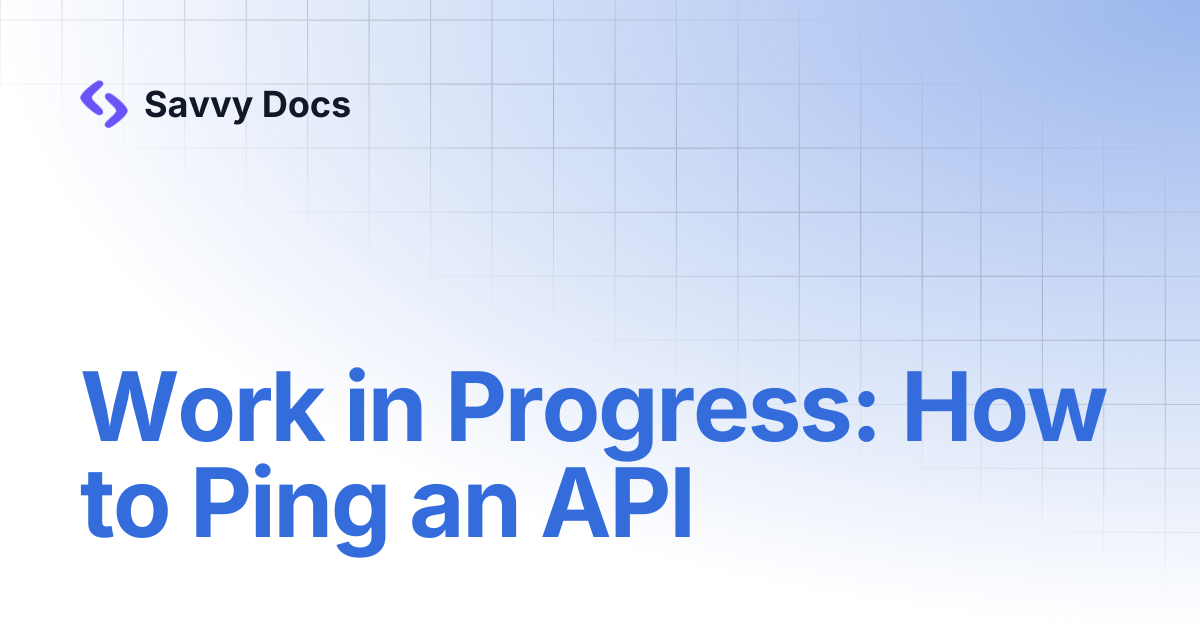 Savvy Docs

Work in Progress: How to Ping an API